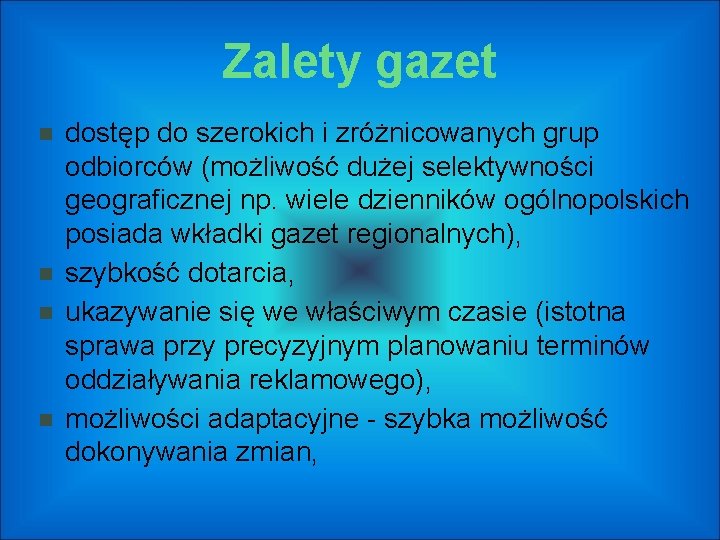 Zalety gazet

dostęp do szerokich i zróżnicowanych grup odbiorców (możliwość dużej selektywności geograficznej np. wiele dzienników ogólnopolskich posiada wkładki gazet regionalnych),

szybkość dotarcia,

ukazywanie się we właściwym czasie (istotna sprawa przy precyzyjnym planowaniu terminów oddziaływania reklamowego),

możliwości adaptacyjne - szybka możliwość dokonywania zmian,